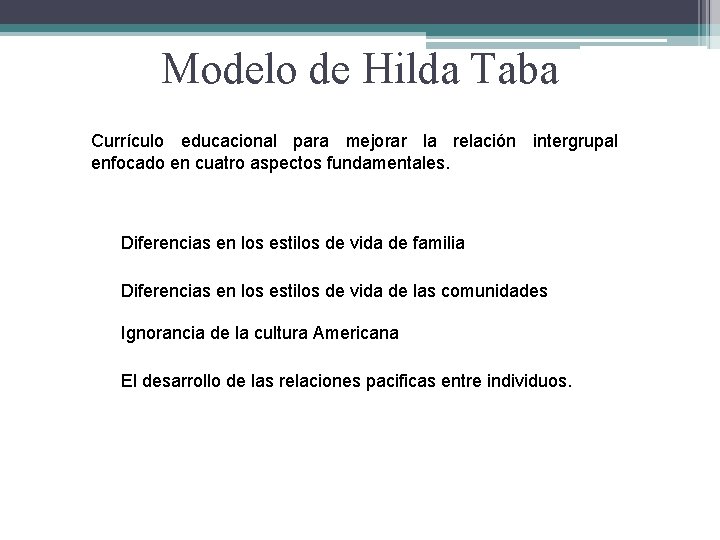 Modelo de Hilda Taba

Currículo educacional para mejorar la relación intergrupal enfocado en cuatro aspectos fundamentales.

Diferencias en los estilos de vida de familia

Diferencias en los estilos de vida de las comunidades

Ignorancia de la cultura Americana

El desarrollo de las relaciones pacificas entre individuos.